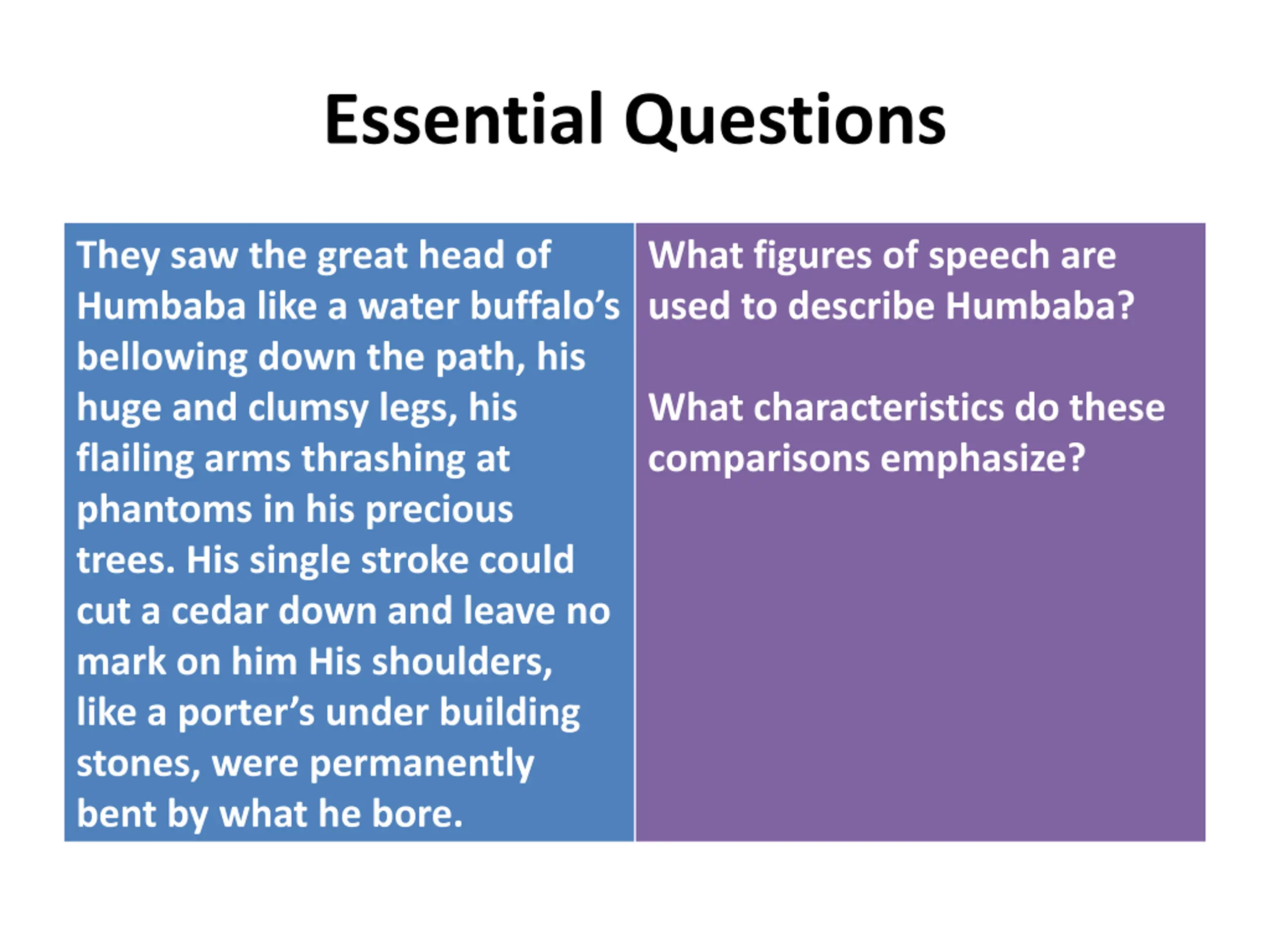 Essential Questions

They saw the great head of Humbaba like a water buffalo’s bellowing down the path, his huge and clumsy legs, his flailing arms thrashing at phantoms in his precious trees. His single stroke could cut a cedar down and leave no mark on him His shoulders, like a porter’s under building stones, were permanently bent by what he bore.

What figures of speech are used to describe Humbaba?

What characteristics do these comparisons emphasize?